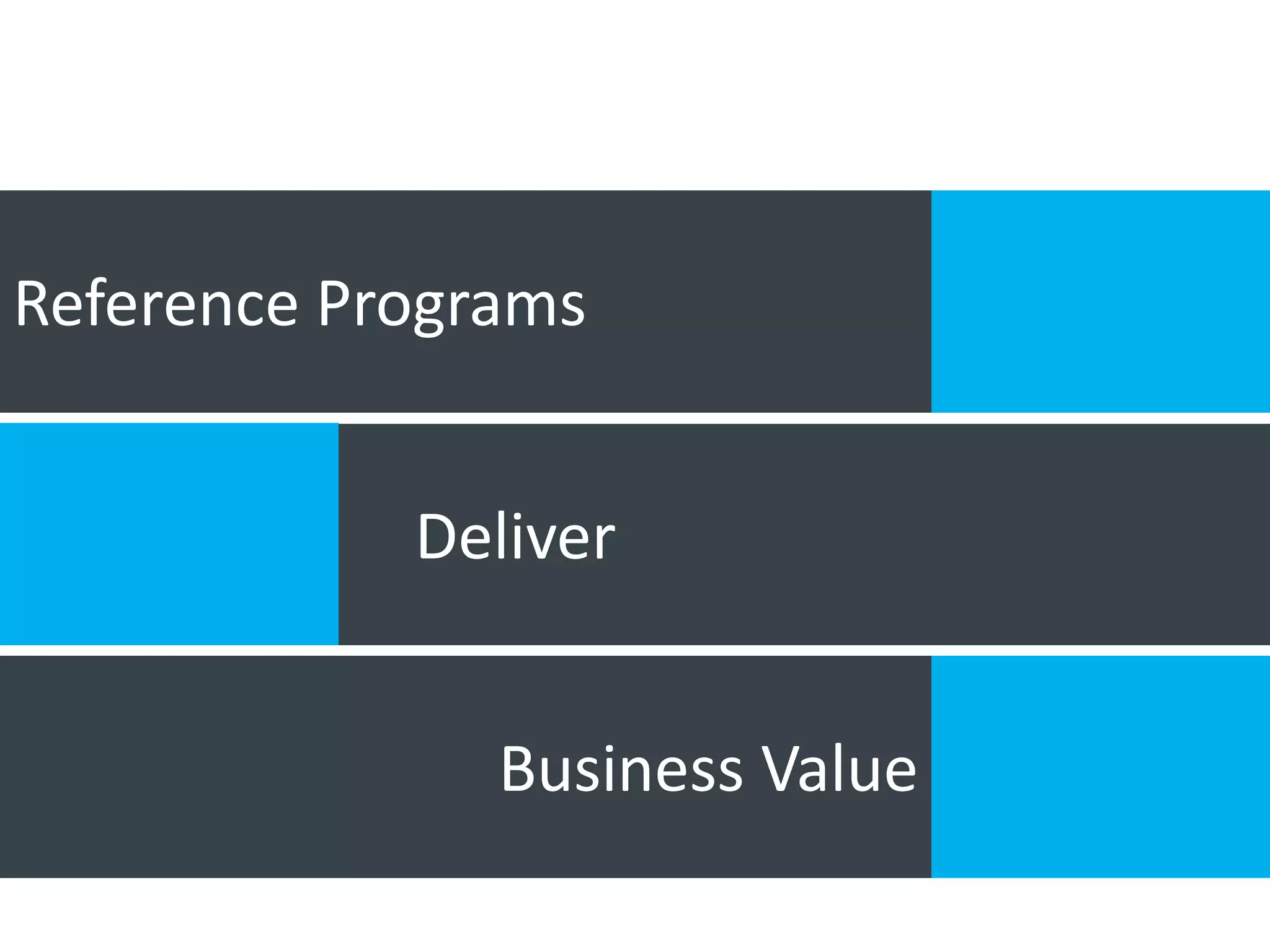 Reference Programs

Deliver

Business Value